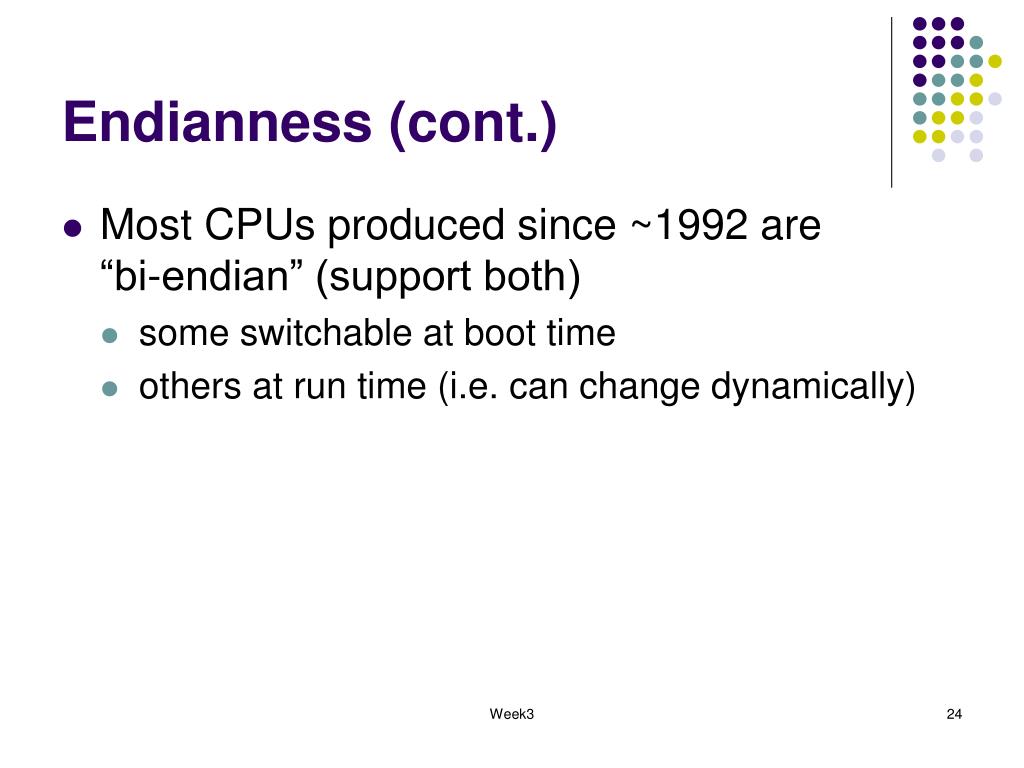 Endianness (cont.)

Most CPUs produced since ~1992 are “bi-endian” (support both)

some switchable at boot time

others at run time (i.e. can change dynamically)

Week3

24